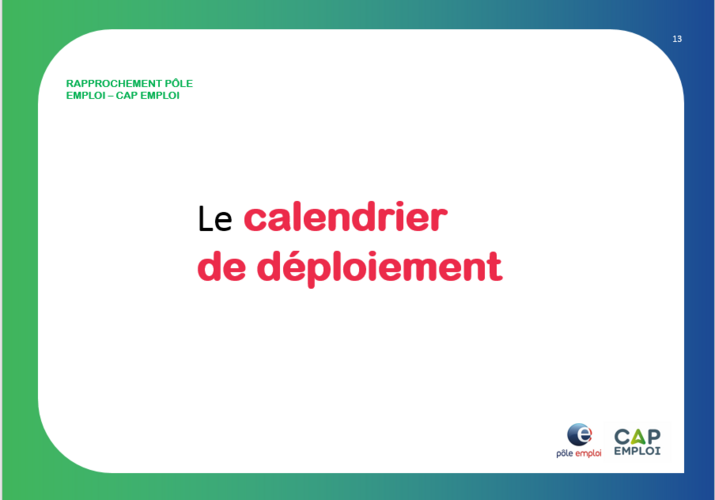 13

RAPPROCHEMENT PÔLE EMPLOI – CAP EMPLOI

Le calendrier de déploiement

pôle emploi

CAP EMPLOI